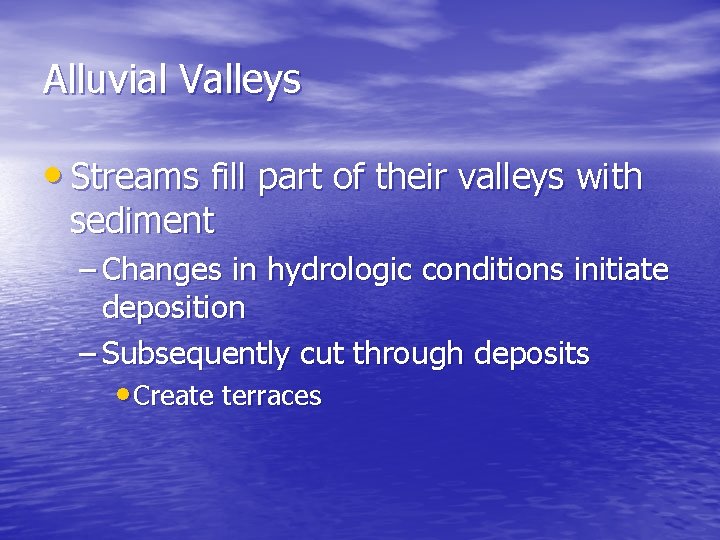 Alluvial Valleys

• Streams fill part of their valleys with sediment

– Changes in hydrologic conditions initiate deposition

– Subsequently cut through deposits

• Create terraces